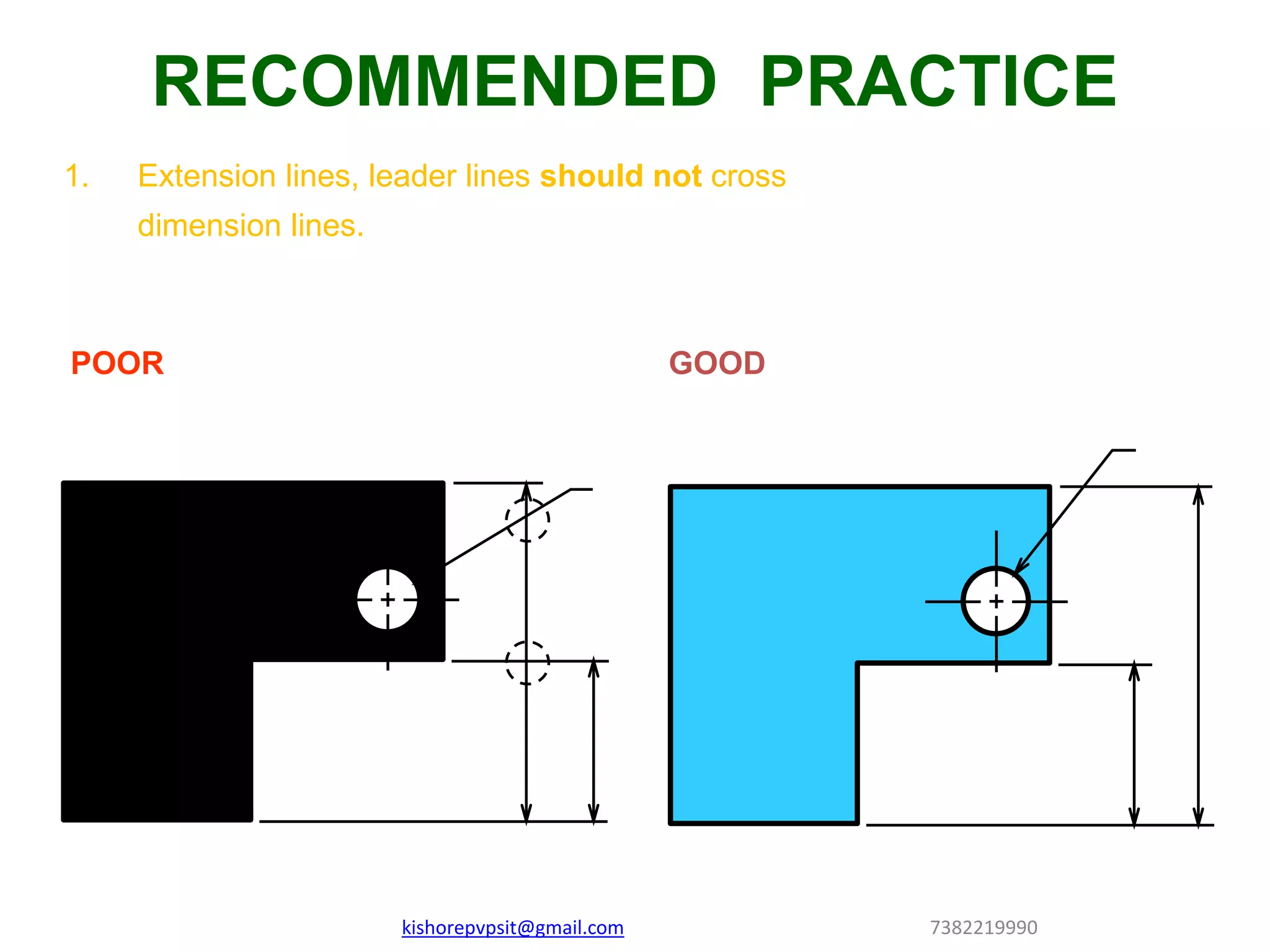 RECOMMENDED PRACTICE

1. Extension lines, leader lines should not cross dimension lines.

POOR

GOOD

kishorepvpsit@gmail.com

7382219990